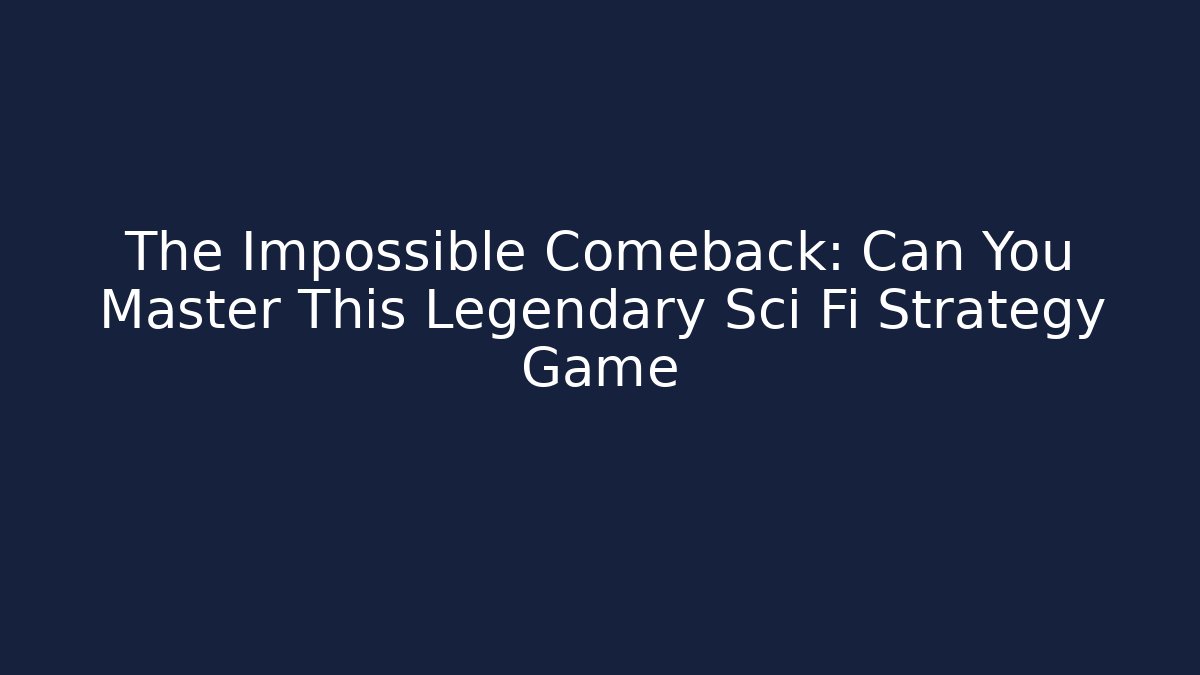 The Impossible Comeback: Can You Master This Legendary Sci Fi Strategy Game